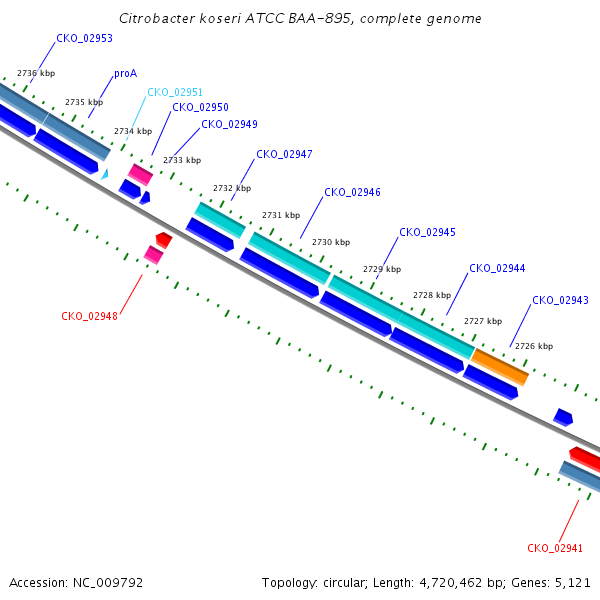 Citrobacter koseri ATCC BAA-895, complete genome

CKO_02953
2736 kbp
proA
2735 kbp
CKO_02951
CKO_02950
2734 kbp
CKO_02949
2733 kbp
CKO_02947
2732 kbp
CKO_02946
2731 kbp
2730 kbp
CKO_02945
2729 kbp
CKO_02944
2728 kbp
CKO_02943
2727 kbp
2726 kbp
CKO_02948
CKO_02941

Accession: NC_009792
Topology: circular; Length: 4,720,462 bp; Genes: 5,121